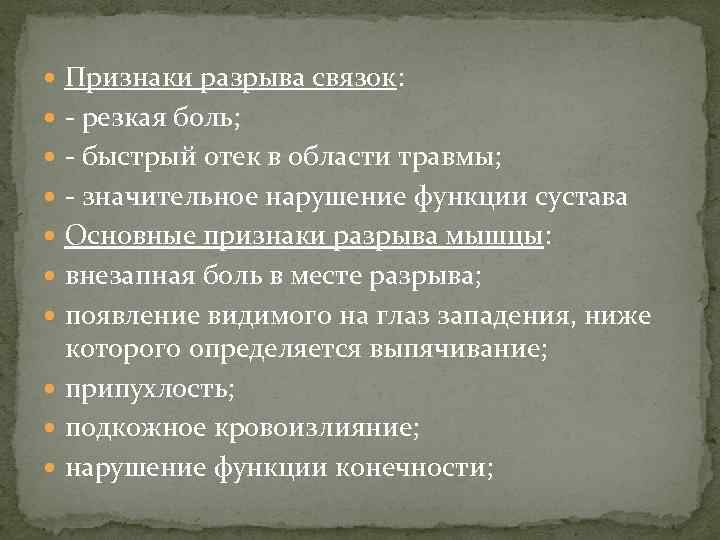 Признаки разрыва связок:
- резкая боль;
- быстрый отек в области травмы;
- значительное нарушение функции сустава
Основные признаки разрыва мышцы:
внезапная боль в месте разрыва;
появление видимого на глаз западения, ниже которого определяется выпячивание;
припухлость;
подкожное кровоизлияние;
нарушение функции конечности;